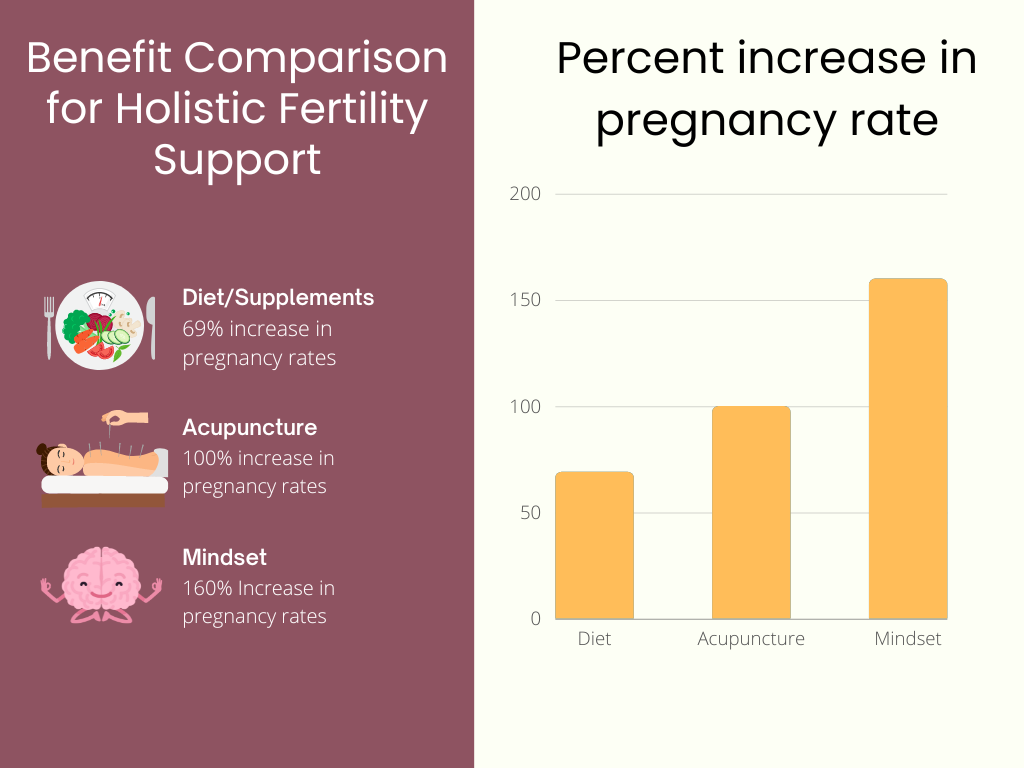 Benefit Comparison for Holistic Fertility Support

Diet/Supplements
69% increase in pregnancy rates

Acupuncture
100% increase in pregnancy rates

Mindset
160% Increase in pregnancy rates

Percent increase in pregnancy rate

200
150
100
50
0

Diet
Acupuncture
Mindset